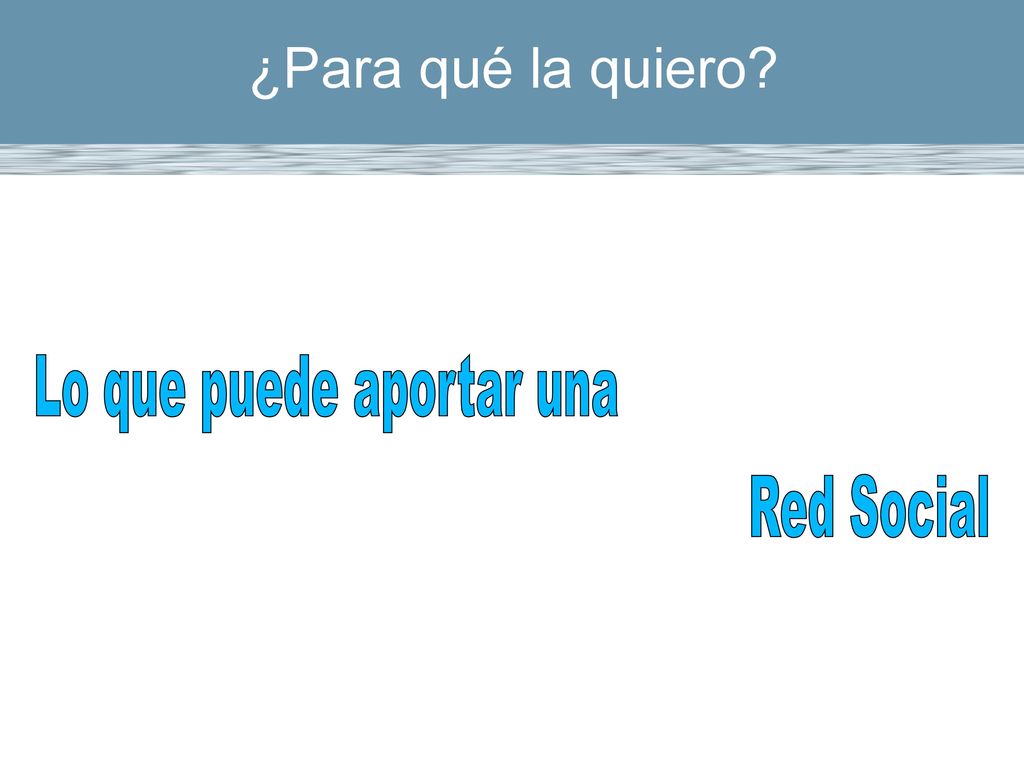 ¿Para qué la quiero?

Lo que puede aportar una

Red Social